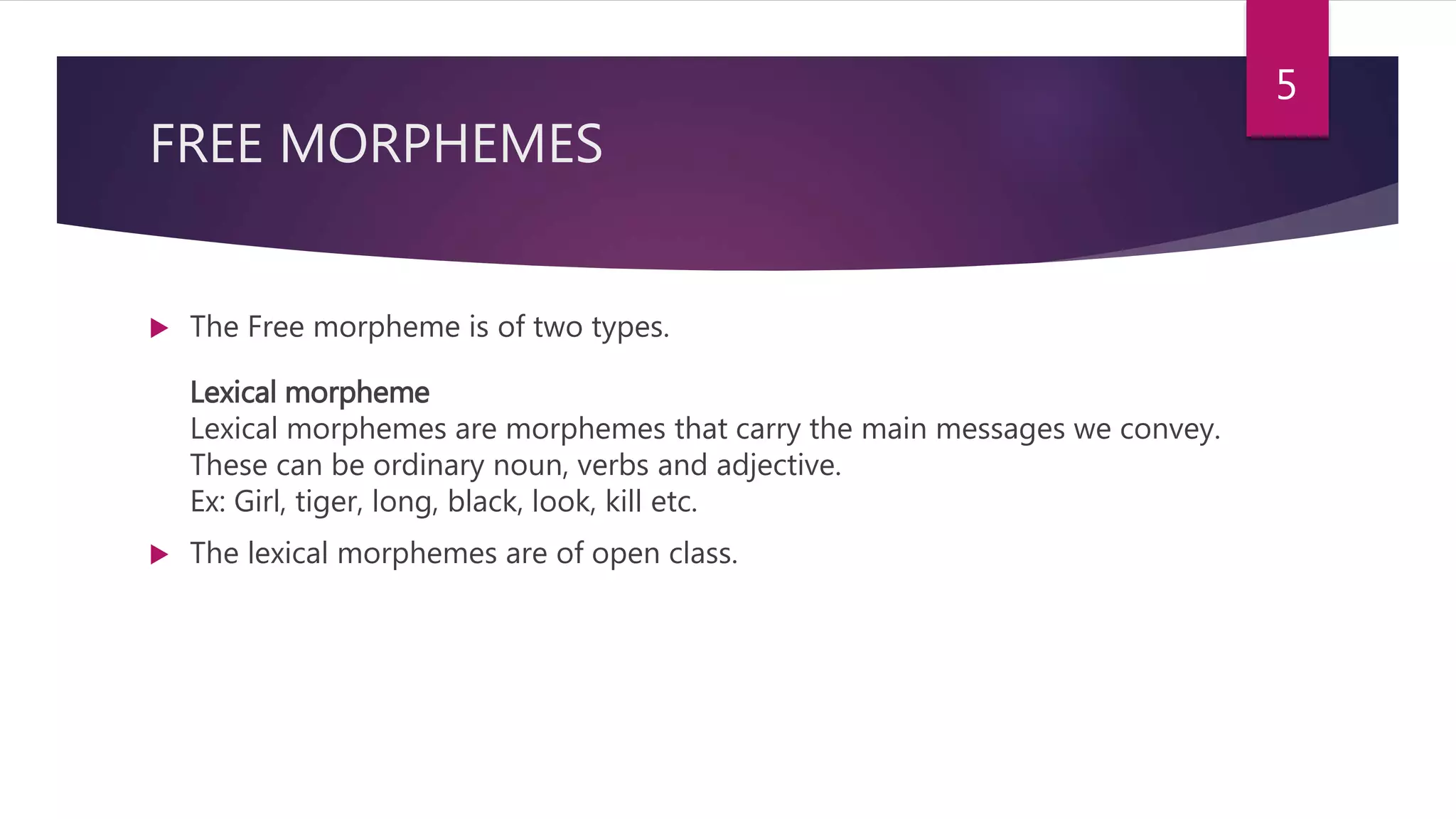 5

FREE MORPHEMES

The Free morpheme is of two types.

Lexical morpheme
Lexical morphemes are morphemes that carry the main messages we convey. These can be ordinary noun, verbs and adjective.
Ex: Girl, tiger, long, black, look, kill etc.

The lexical morphemes are of open class.